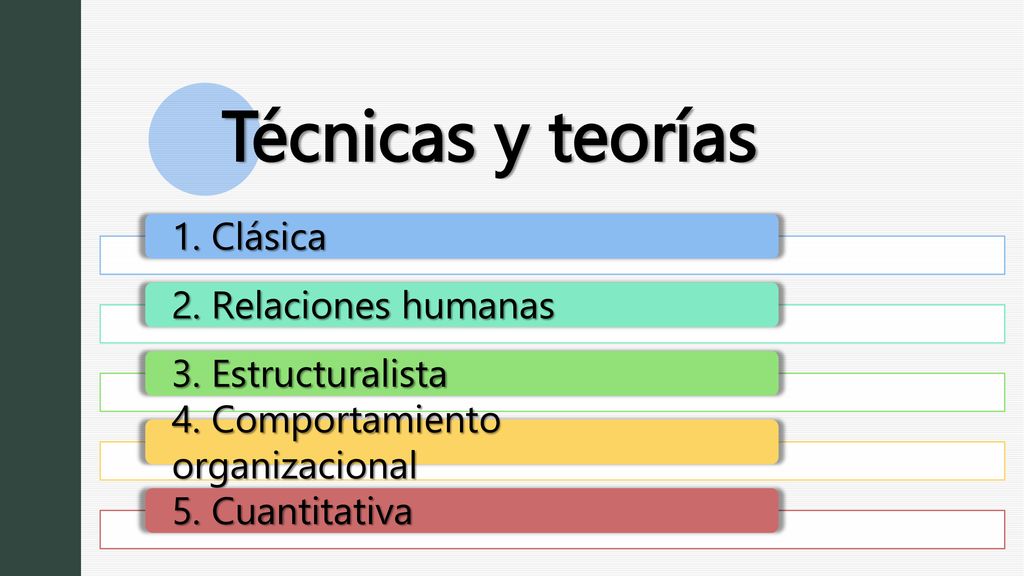 Técnicas y teorías

1. Clásica

2. Relaciones humanas

3. Estructuralista

4. Comportamiento organizacional

5. Cuantitativa